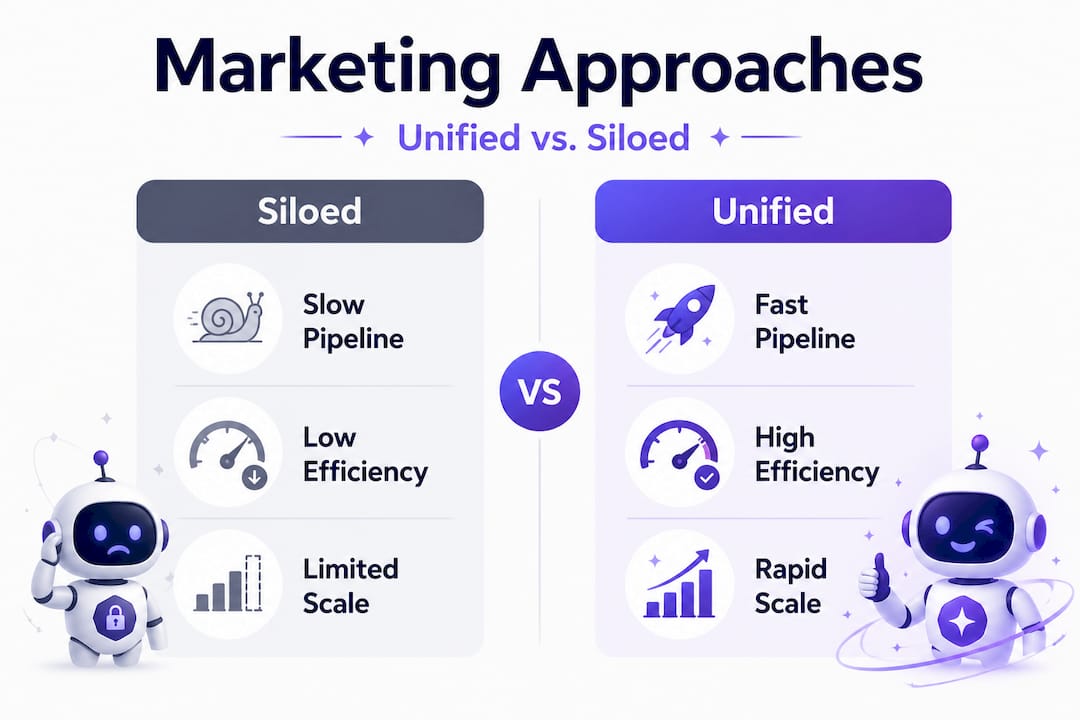 Marketing Approaches

Unified vs. Siloed

Siloed

Slow Pipeline

Low Efficiency

Limited Scale

VS

Unified

Fast Pipeline

High Efficiency

Rapid Scale